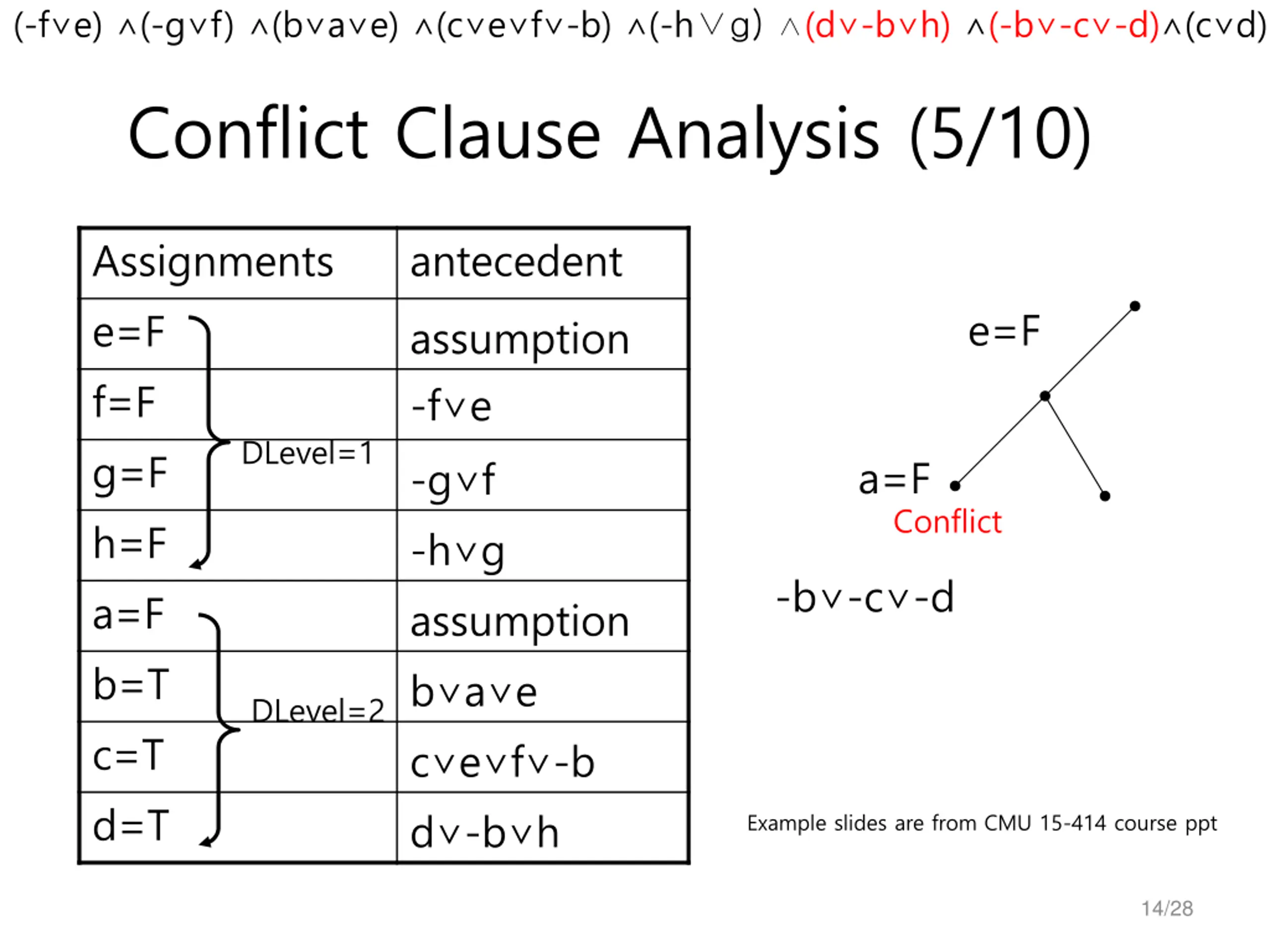 (-f∨e) ∧(-g∨f) ∧(b∨a∨e) ∧(c∨e∨f∨-b) ∧(-h∨g) ∧(d∨-b∨h) ∧(-b∨-c∨-d)∧(c∨d)

Conflict Clause Analysis (5/10)

| Assignments | antecedent |
|---|---|
| e=F | assumption |
| f=F | -f∨e |
| g=F | -g∨f |
| h=F | -h∨g |
| a=F | assumption |
| b=T | b∨a∨e |
| c=T | c∨e∨f∨-b |
| d=T | d∨-b∨h |

DLevel=1

DLevel=2

e=F

a=F

Conflict

-b∨-c∨-d

Example slides are from CMU 15-414 course ppt

14/28